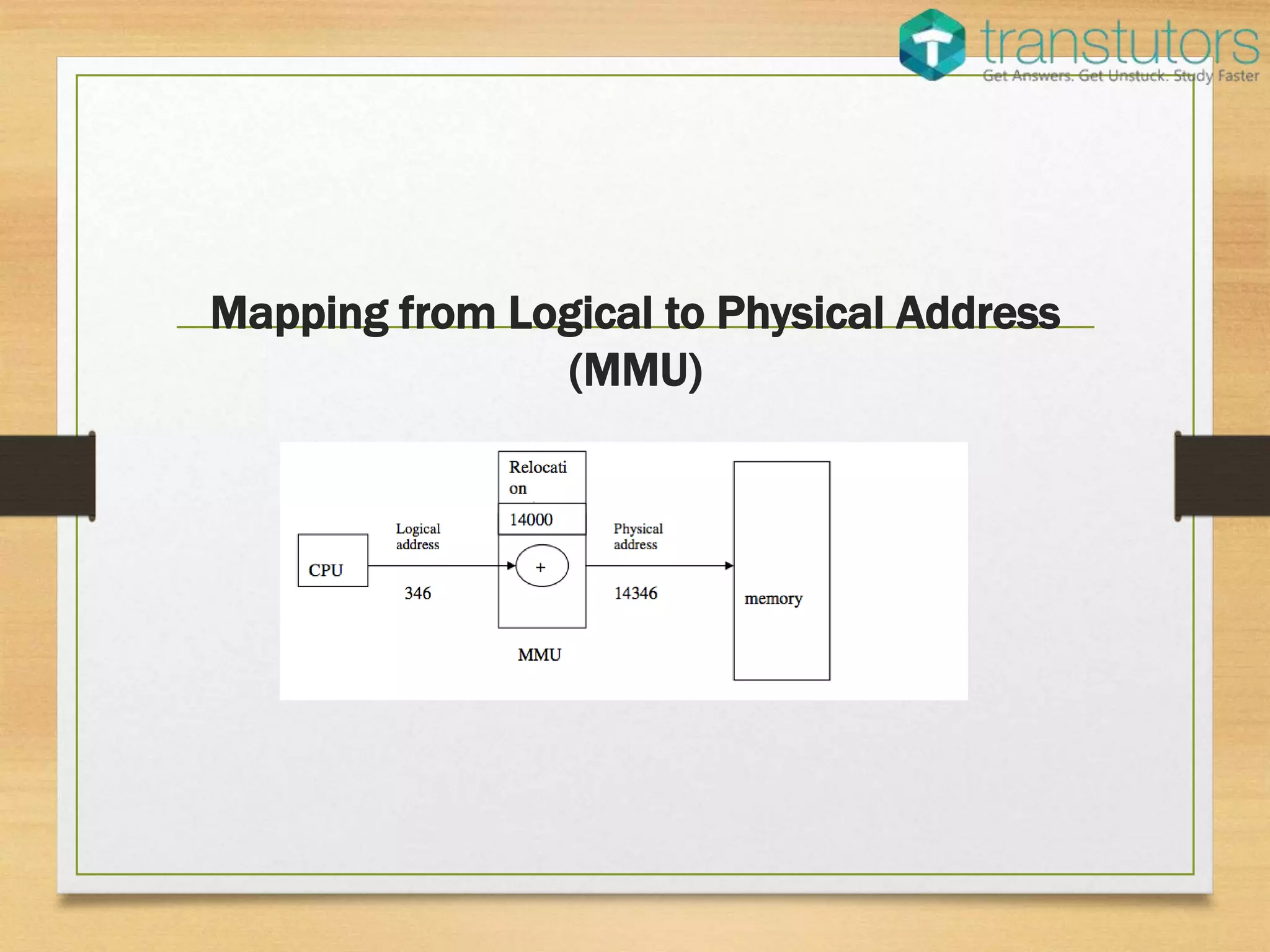 transtutors
Get Answers. Get Unstuck. Study Faster

Mapping from Logical to Physical Address (MMU)

Relocati
on

14000

CPU

Logical address

346

+

Physical address

14346

memory

MMU